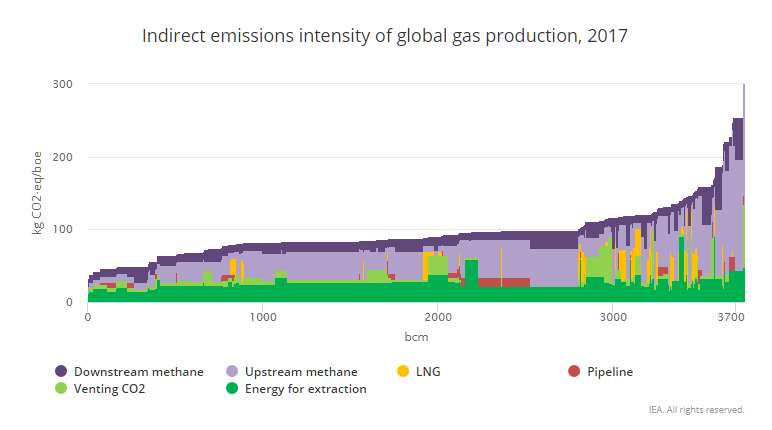 Indirect emissions intensity of global gas production, 2017

kg CO2-eq/boe

300
200
100
0

0
1000
2000
3000
3700

bcm

Downstream methane
Upstream methane
LNG
Pipeline
Venting CO2
Energy for extraction

IEA. All rights reserved.